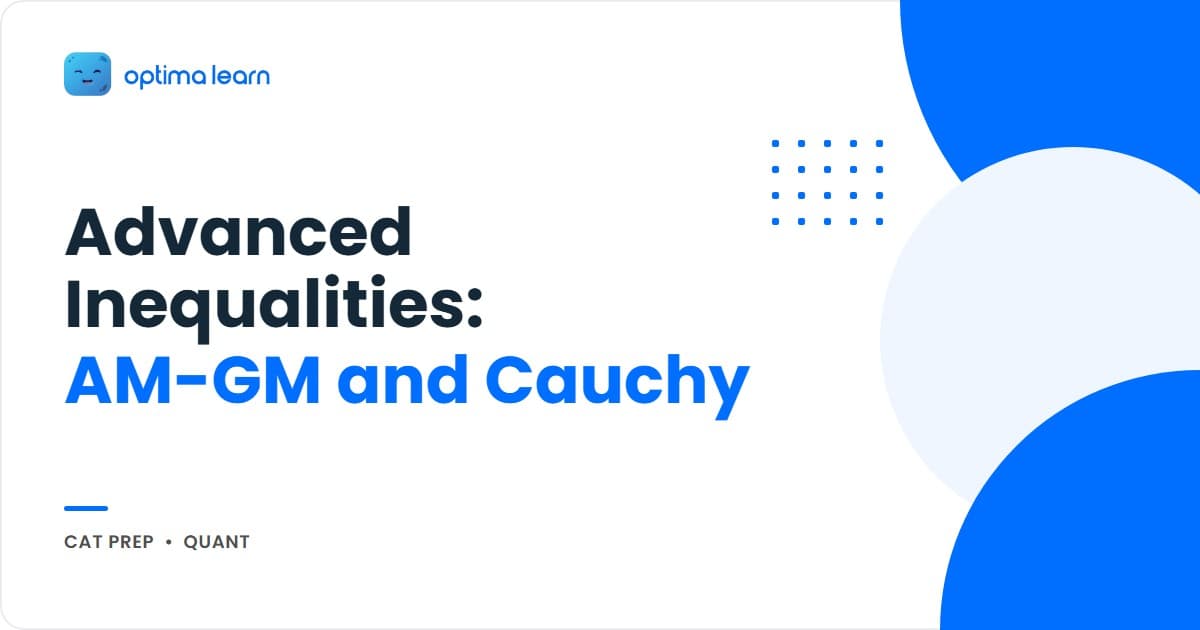 optima learn

Advanced Inequalities: AM-GM and Cauchy

CAT PREP • QUANT